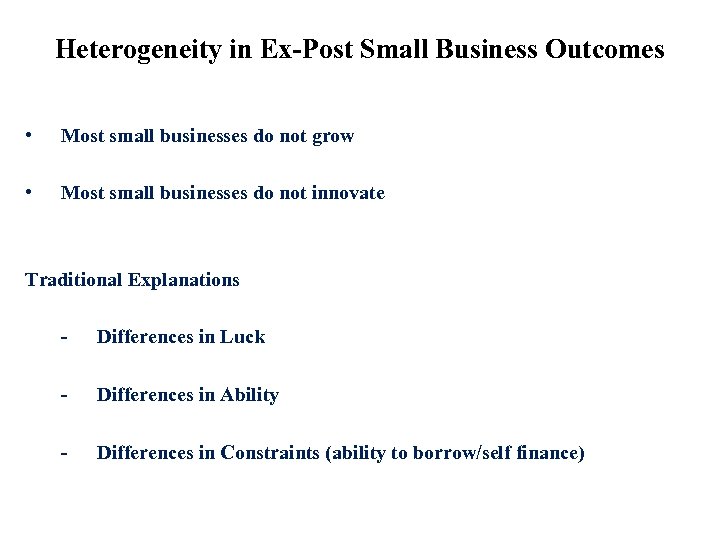 Heterogeneity in Ex-Post Small Business Outcomes

• Most small businesses do not grow

• Most small businesses do not innovate

Traditional Explanations

- Differences in Luck

- Differences in Ability

- Differences in Constraints (ability to borrow/self finance)